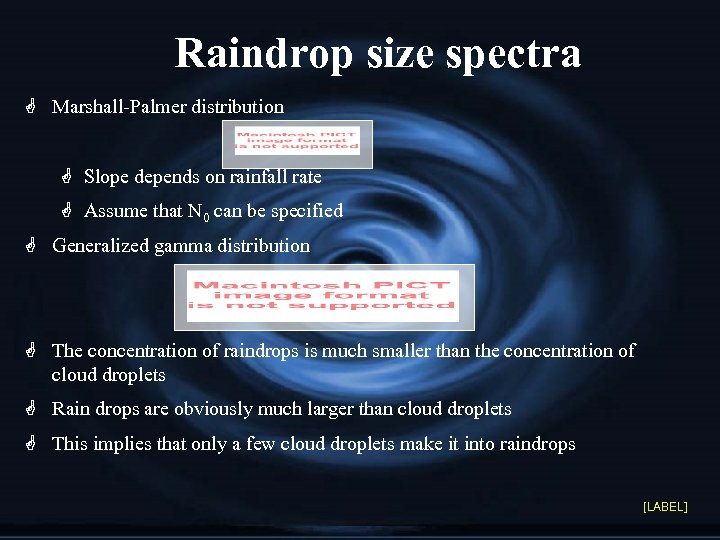 Raindrop size spectra

Marshall-Palmer distribution

Macintosh PICT image format is not supported

Slope depends on rainfall rate

Assume that $N_0$ can be specified

Generalized gamma distribution

Macintosh PICT image format is not supported

The concentration of raindrops is much smaller than the concentration of cloud droplets

Rain drops are obviously much larger than cloud droplets

This implies that only a few cloud droplets make it into raindrops

[LABEL]